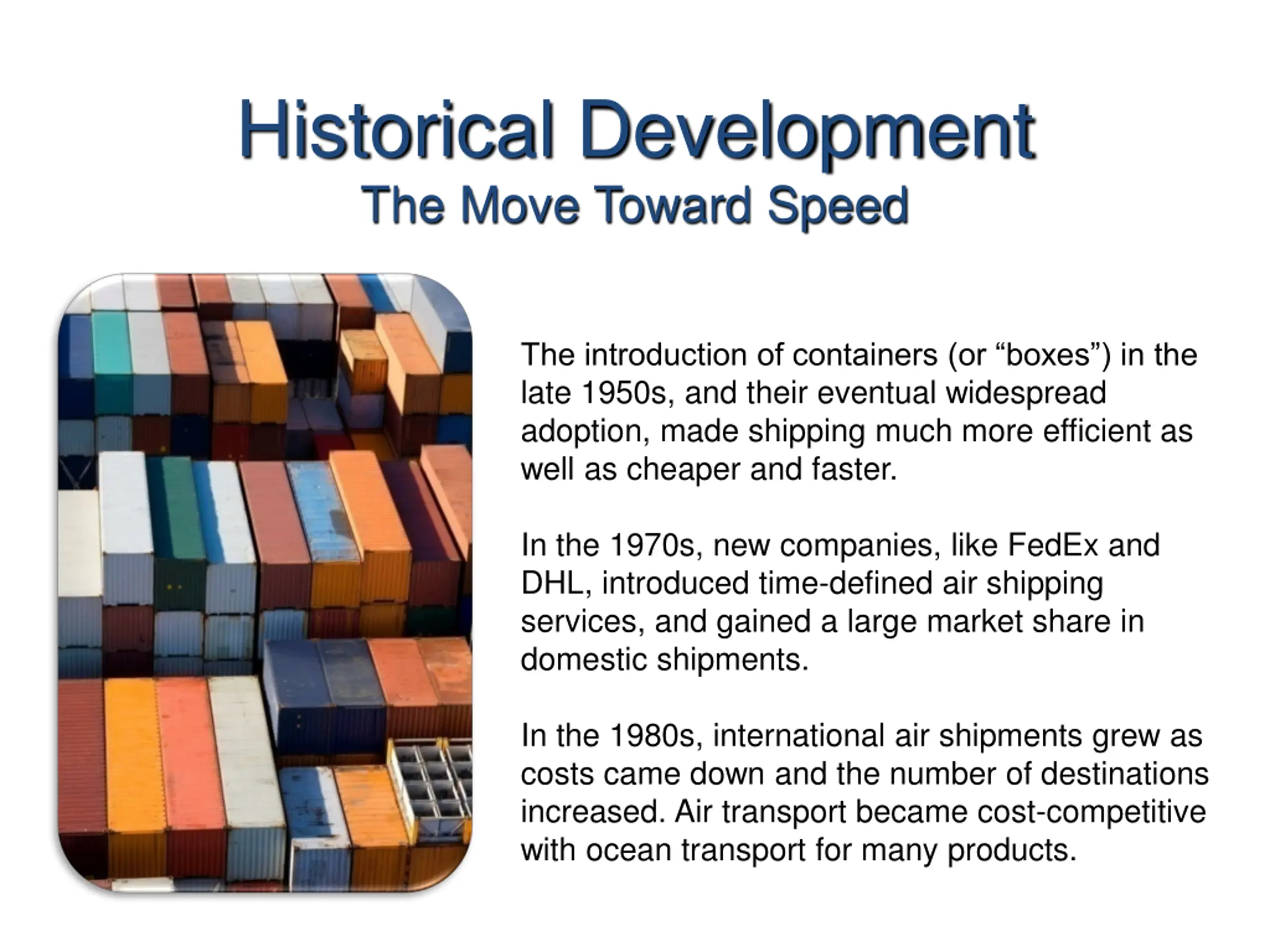 Historical Development
The Move Toward Speed

The introduction of containers (or “boxes”) in the late 1950s, and their eventual widespread adoption, made shipping much more efficient as well as cheaper and faster.

In the 1970s, new companies, like FedEx and DHL, introduced time-defined air shipping services, and gained a large market share in domestic shipments.

In the 1980s, international air shipments grew as costs came down and the number of destinations increased. Air transport became cost-competitive with ocean transport for many products.